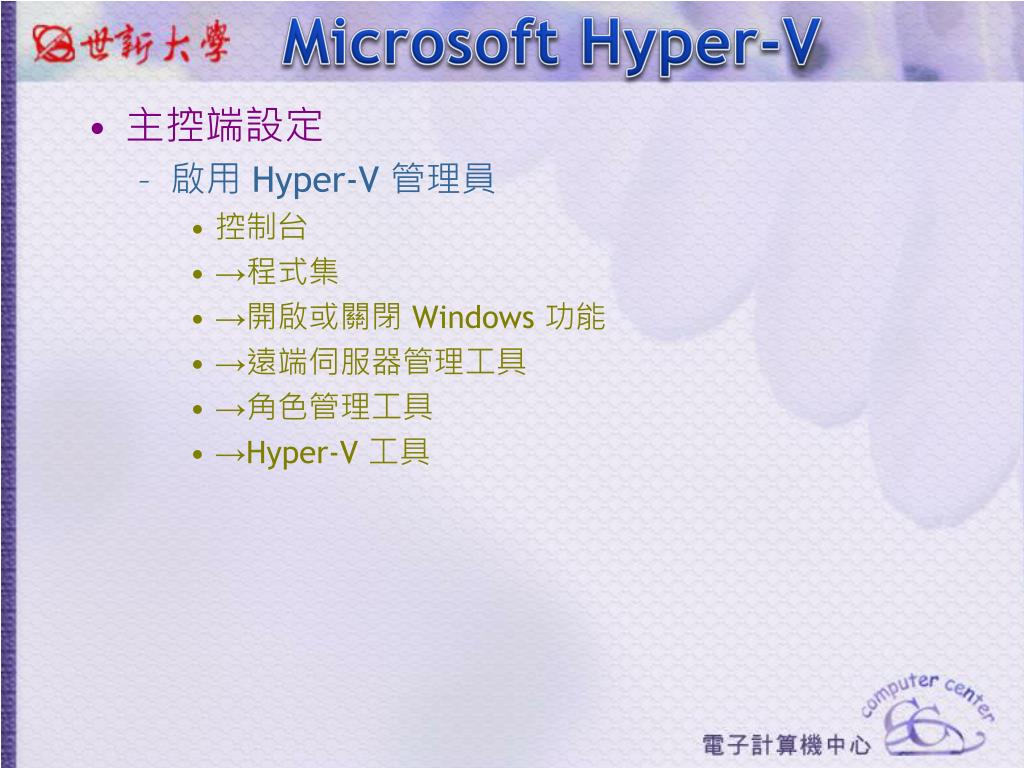 世新大學 Microsoft Hyper-V

• 主控端設定
– 啟用 Hyper-V 管理員
• 控制台
• →程式集
• →開啟或關閉 Windows 功能
• →遠端伺服器管理工具
• →角色管理工具
• →Hyper-V 工具

computer center
電子計算機中心